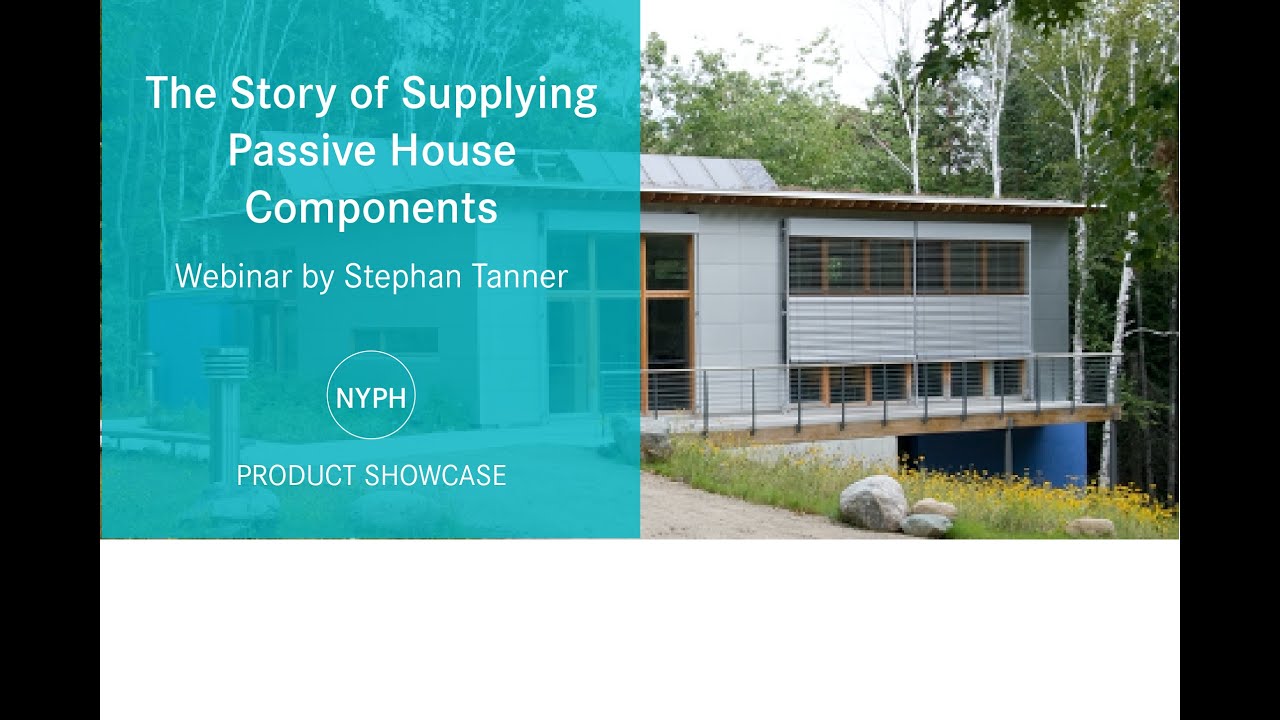 The Story of Supplying Passive House Components

Webinar by Stephan Tanner

NYPH

PRODUCT SHOWCASE